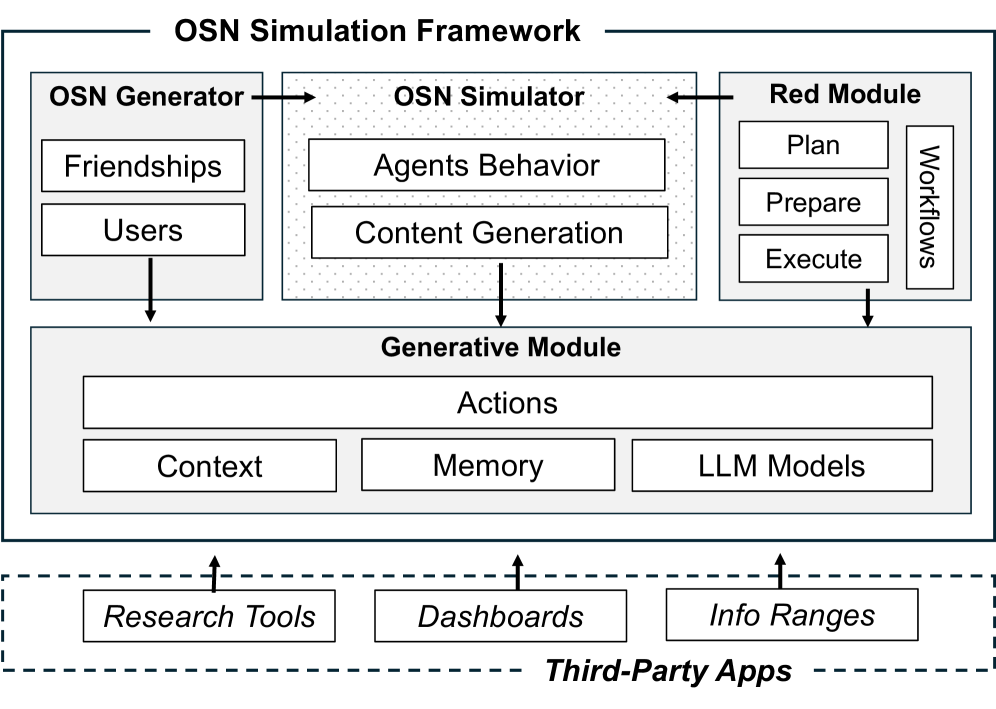 OSN Simulation Framework

OSN Generator

Friendships

Users

OSN Simulator

Agents Behavior

Content Generation

Red Module

Plan

Prepare

Execute

Workflows

Generative Module

Actions

Context

Memory

LLM Models

Research Tools

Dashboards

Info Ranges

Third-Party Apps